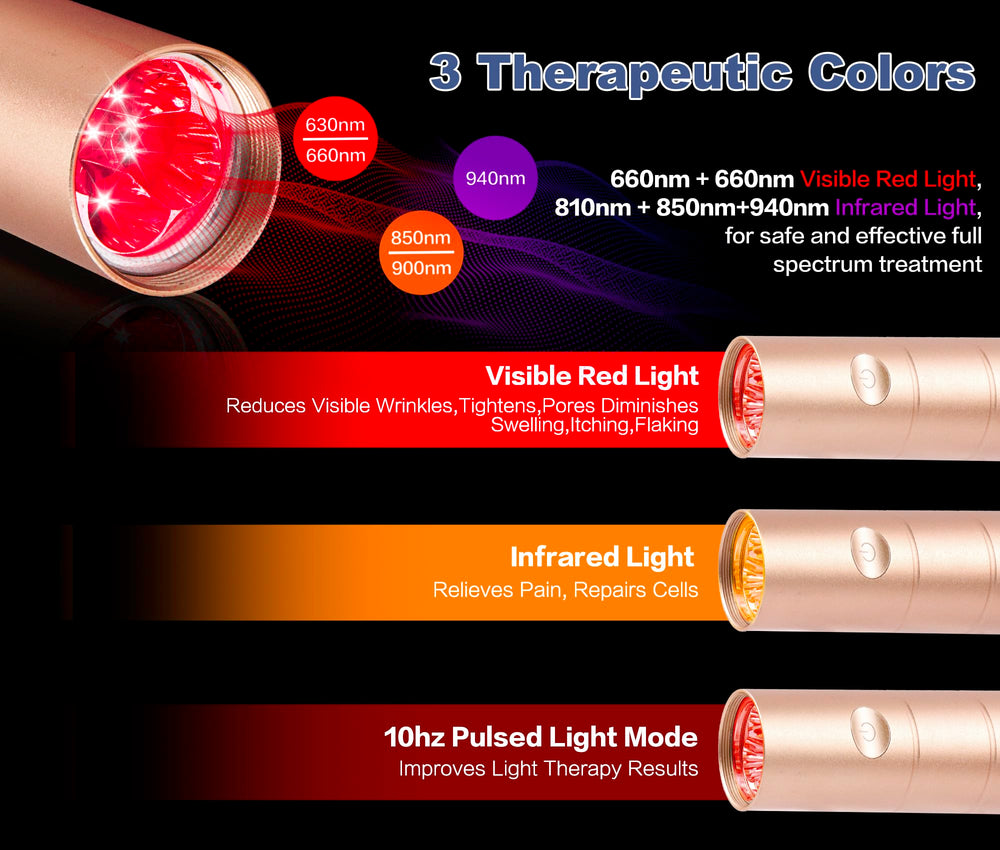 3 Therapeutic Colors

630nm
660nm

940nm

850nm
900nm

660nm + 660nm Visible Red Light, 810nm + 850nm+940nm Infrared Light, for safe and effective full spectrum treatment

Visible Red Light
Reduces Visible Wrinkles,Tightens,Pores Diminishes Swelling,Itching,Flaking

Infrared Light
Relieves Pain, Repairs Cells

10hz Pulsed Light Mode
Improves Light Therapy Results